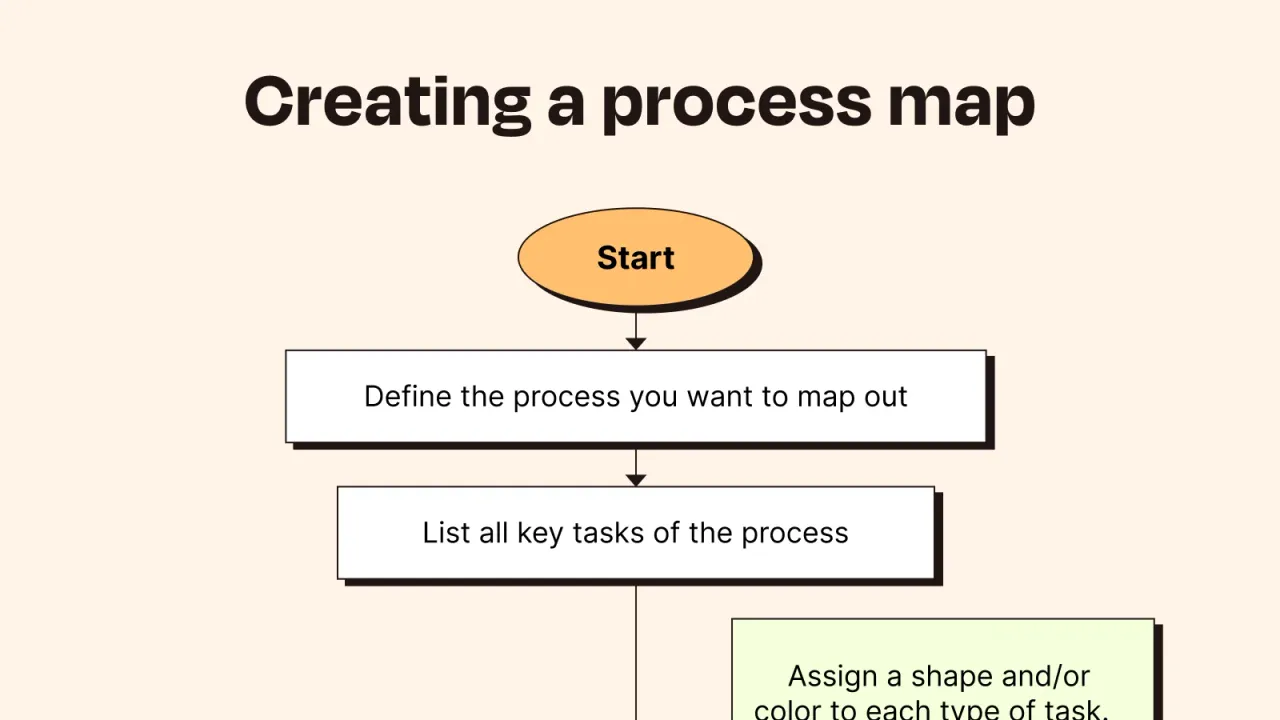 Creating a process map

Start

Define the process you want to map out

List all key tasks of the process

Assign a shape and/or color to each type of task.